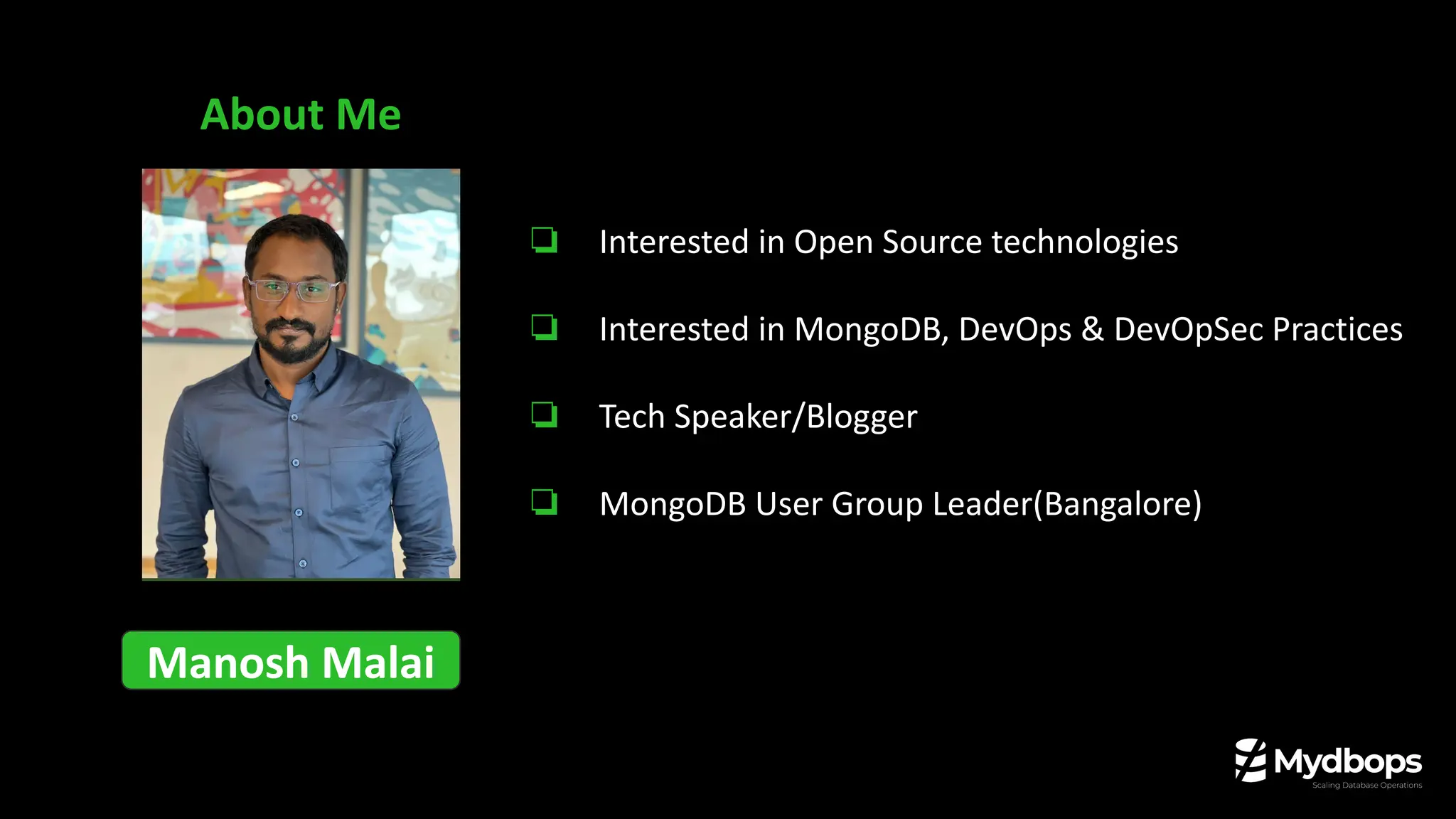 About Me

Manosh Malai

❑ Interested in Open Source technologies

❑ Interested in MongoDB, DevOps & DevOpSec Practices

❑ Tech Speaker/Blogger

❑ MongoDB User Group Leader(Bangalore)

Mydbops
Scaling Database Operations